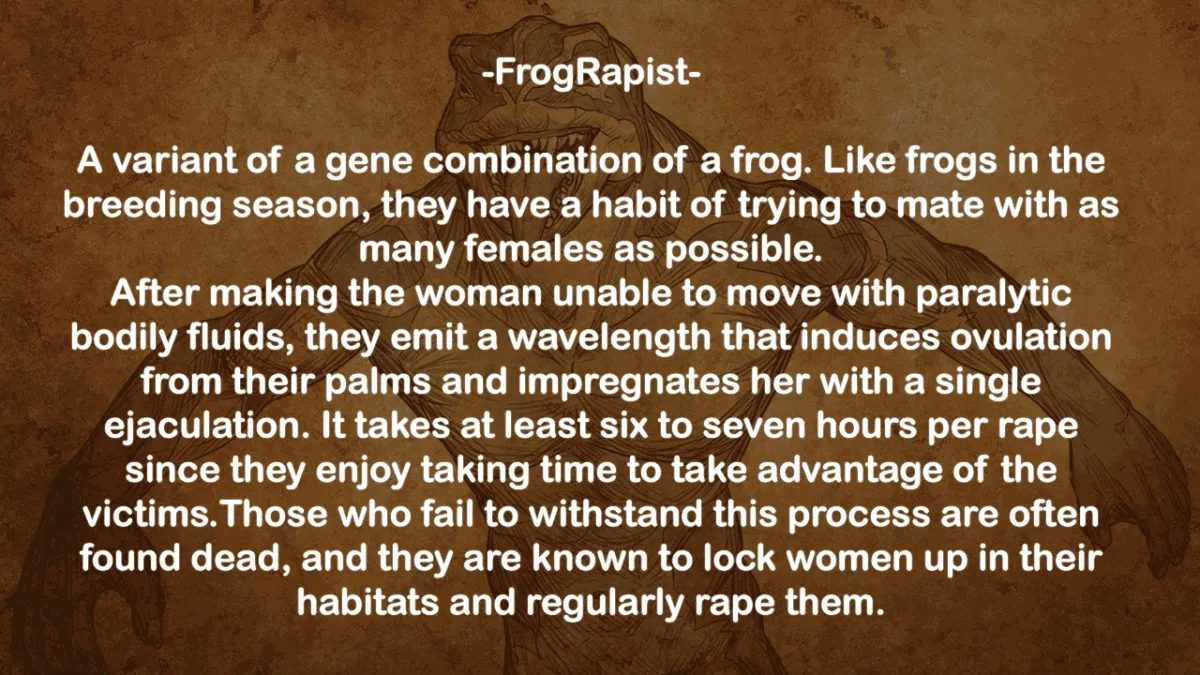 -FrogRapist-

A variant of a gene combination of a frog. Like frogs in the breeding season, they have a habit of trying to mate with as many females as possible.
After making the woman unable to move with paralytic bodily fluids, they emit a wavelength that induces ovulation from their palms and impregnates her with a single ejaculation. It takes at least six to seven hours per rape since they enjoy taking time to take advantage of the victims.Those who fail to withstand this process are often found dead, and they are known to lock women up in their habitats and regularly rape them.